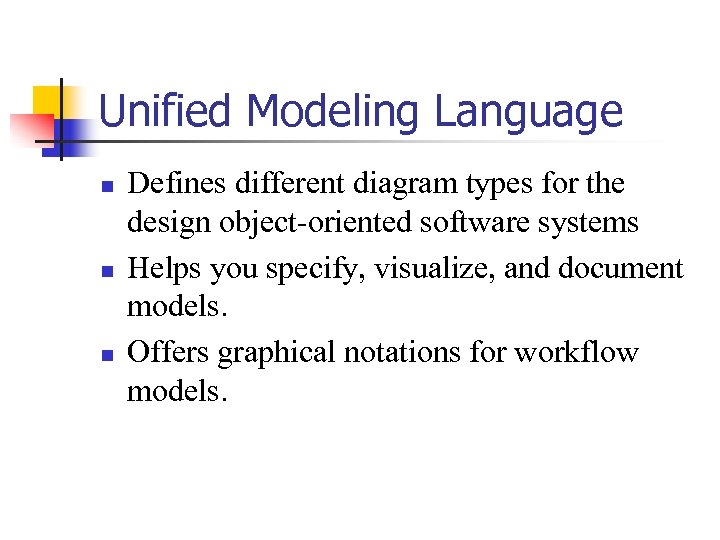 Unified Modeling Language

- Defines different diagram types for the design object-oriented software systems
- Helps you specify, visualize, and document models.
- Offers graphical notations for workflow models.